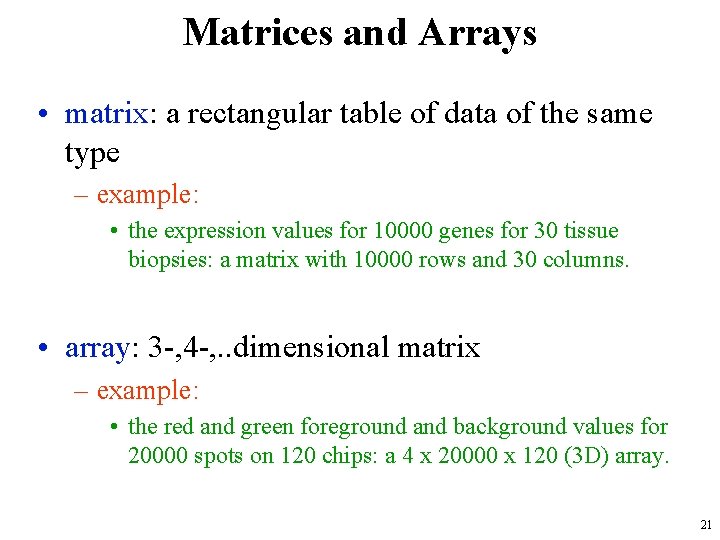 Matrices and Arrays

• matrix: a rectangular table of data of the same type

– example:

• the expression values for 10000 genes for 30 tissue biopsies: a matrix with 10000 rows and 30 columns.

• array: 3-,4-,..dimensional matrix

– example:

• the red and green foreground and background values for 20000 spots on 120 chips: a 4 x 20000 x 120 (3D) array.

21